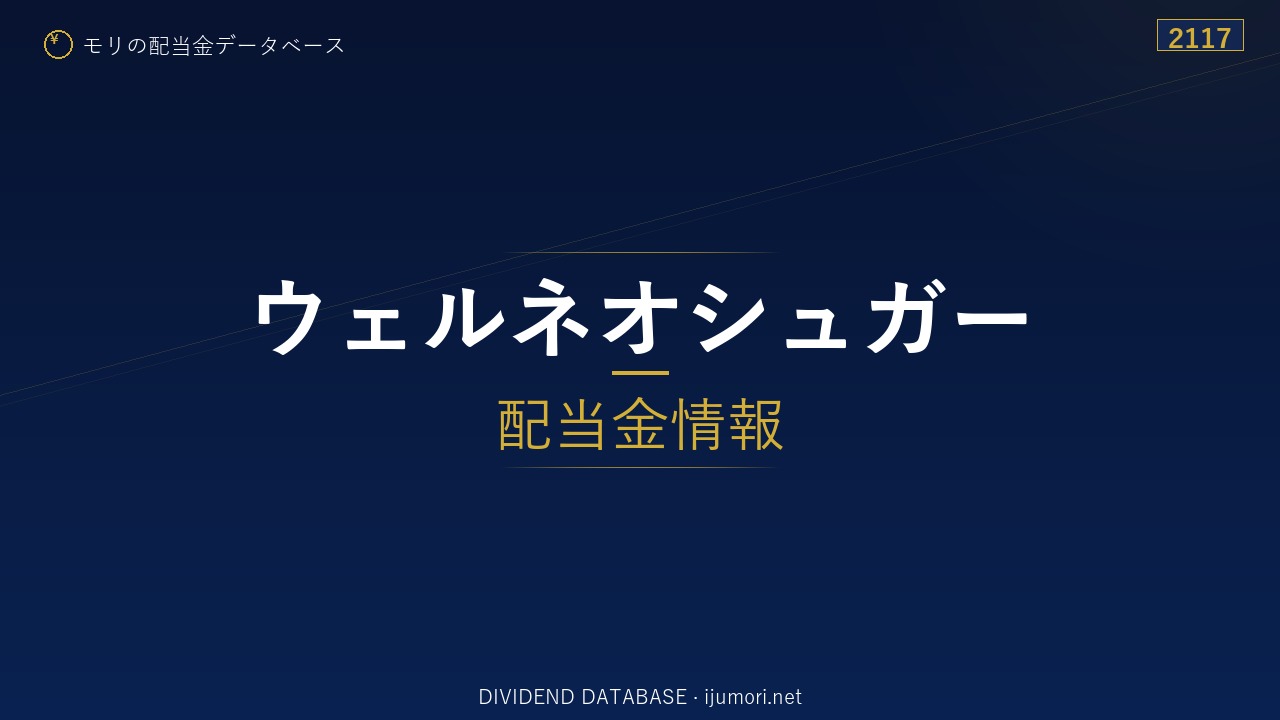 ¥ モリの配当金データベース

2117

ウェルネオシュガー

配当金情報

DIVIDEND DATABASE · ijumori.net